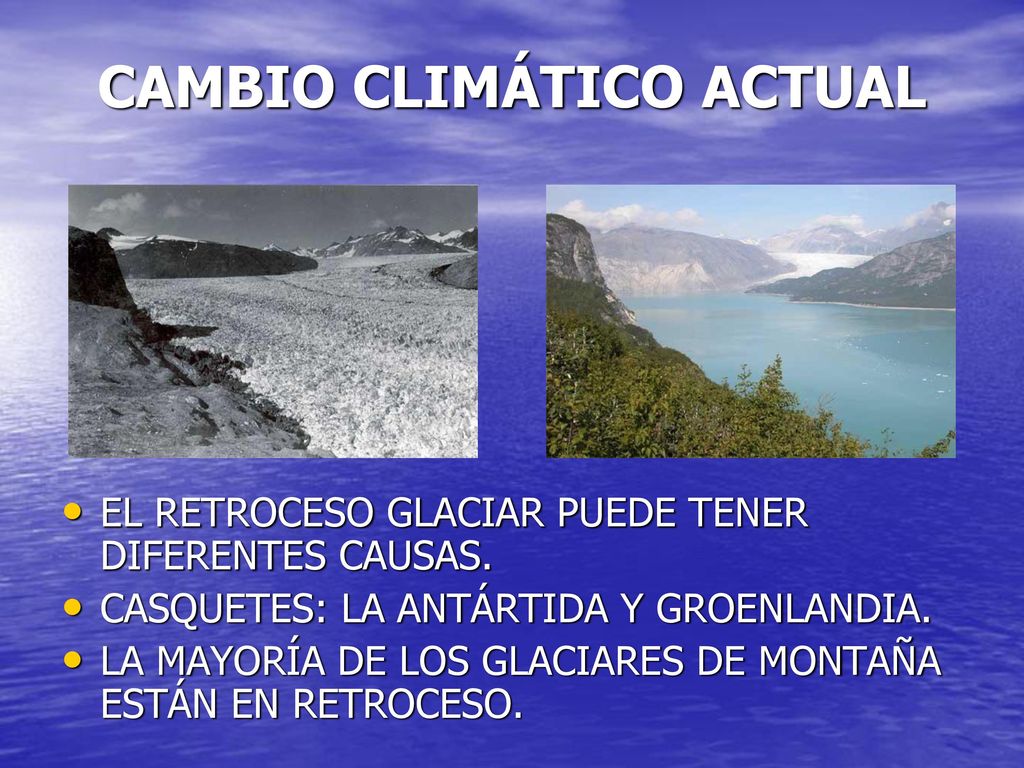 CAMBIO CLIMÁTICO ACTUAL

• EL RETROCESO GLACIAR PUEDE TENER DIFERENTES CAUSAS.
• CASQUETES: LA ANTÁRTIDA Y GROENLANDIA.
• LA MAYORÍA DE LOS GLACIARES DE MONTAÑA ESTÁN EN RETROCESO.